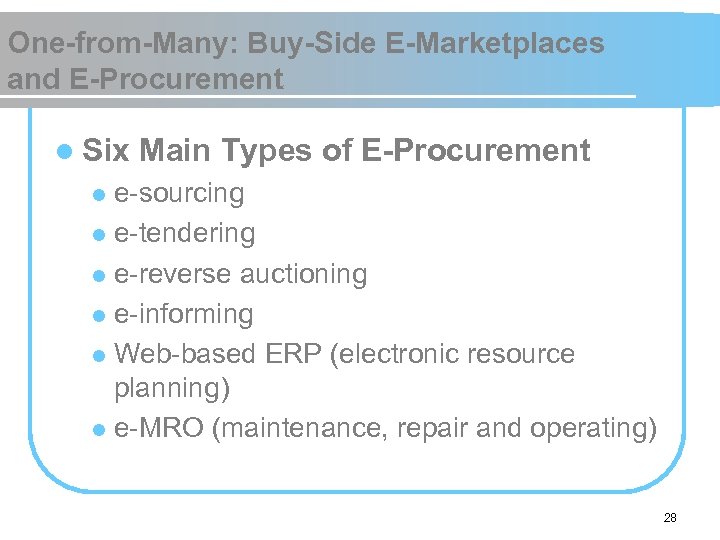 One-from-Many: Buy-Side E-Marketplaces and E-Procurement

Six Main Types of E-Procurement

e-sourcing

e-tendering

e-reverse auctioning

e-informing

Web-based ERP (electronic resource planning)

e-MRO (maintenance, repair and operating)

28